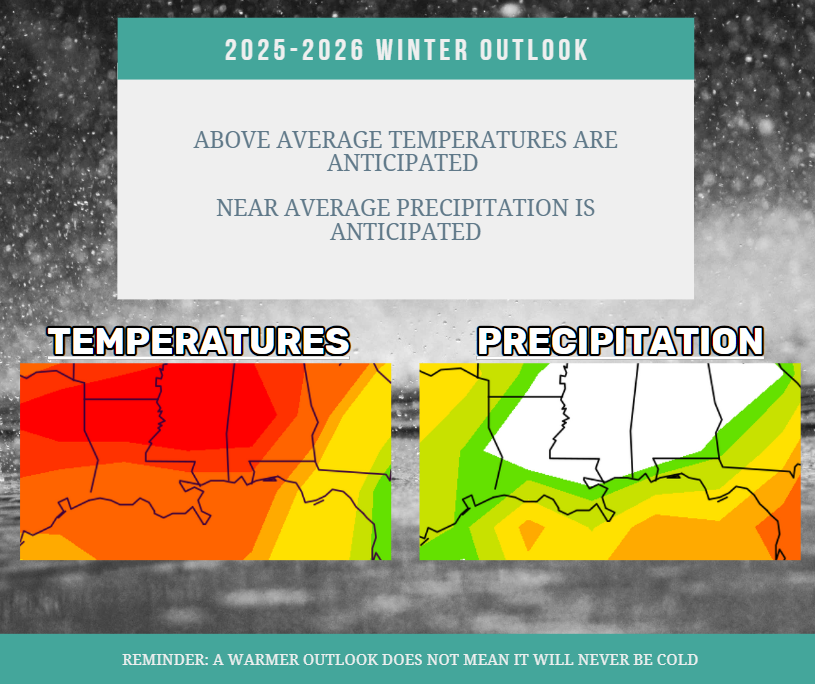 2025-2026 WINTER OUTLOOK

ABOVE AVERAGE TEMPERATURES ARE ANTICIPATED

NEAR AVERAGE PRECIPITATION IS ANTICIPATED

TEMPERATURES

PRECIPITATION

REMINDER: A WARMER OUTLOOK DOES NOT MEAN IT WILL NEVER BE COLD